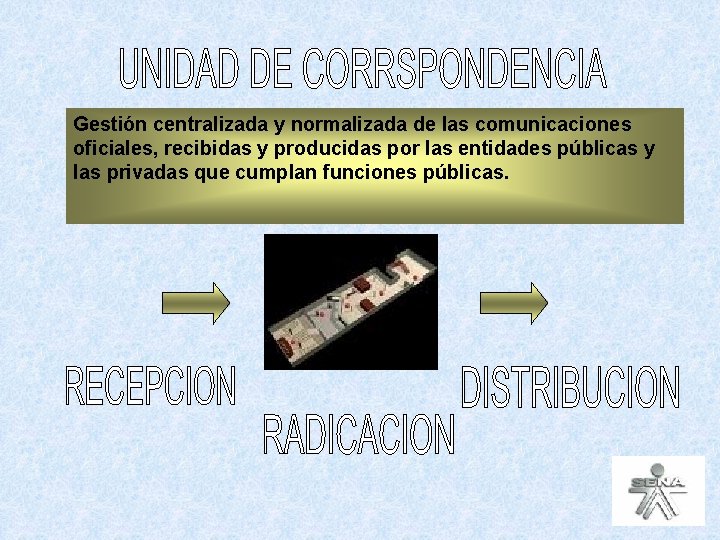 UNIDAD DE CORRSPONDENCIA

Gestión centralizada y normalizada de las comunicaciones oficiales, recibidas y producidas por las entidades públicas y las privadas que cumplan funciones públicas.

RECEPCION

RADICACION

DISTRIBUCION

SENA